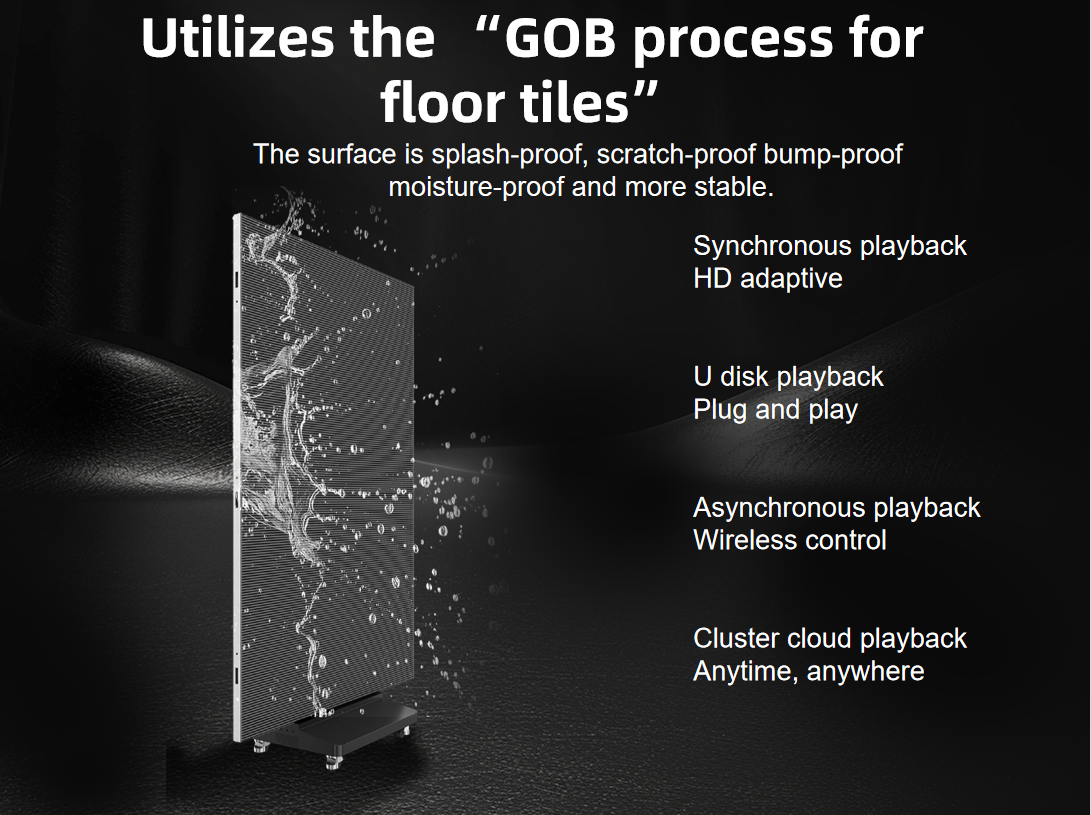 Utilizes the “GOB process for floor tiles”

The surface is splash-proof, scratch-proof bump-proof moisture-proof and more stable.

Synchronous playback
HD adaptive

U disk playback
Plug and play

Asynchronous playback
Wireless control

Cluster cloud playback
Anytime, anywhere